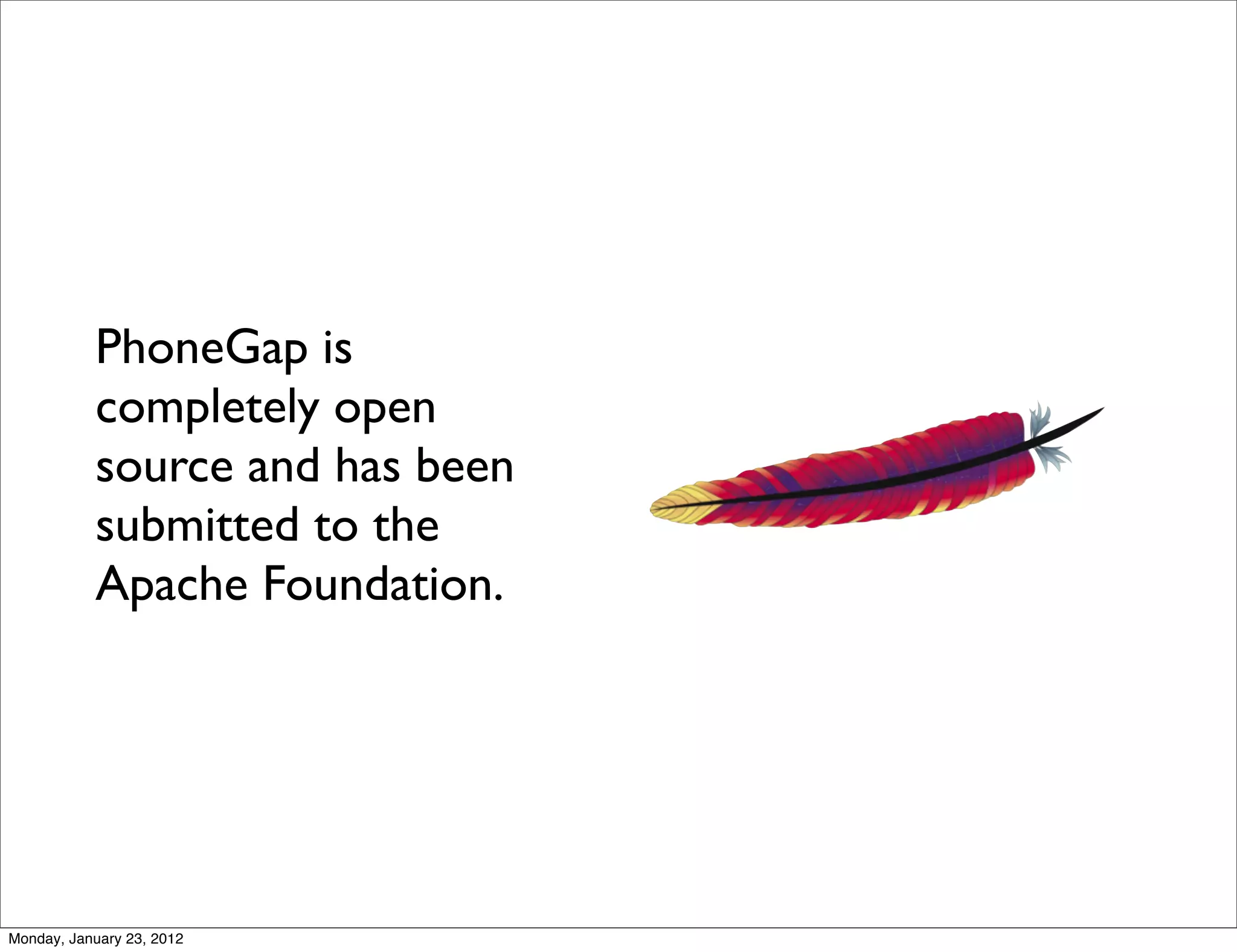 PhoneGap is completely open source and has been submitted to the Apache Foundation.

Monday, January 23, 2012